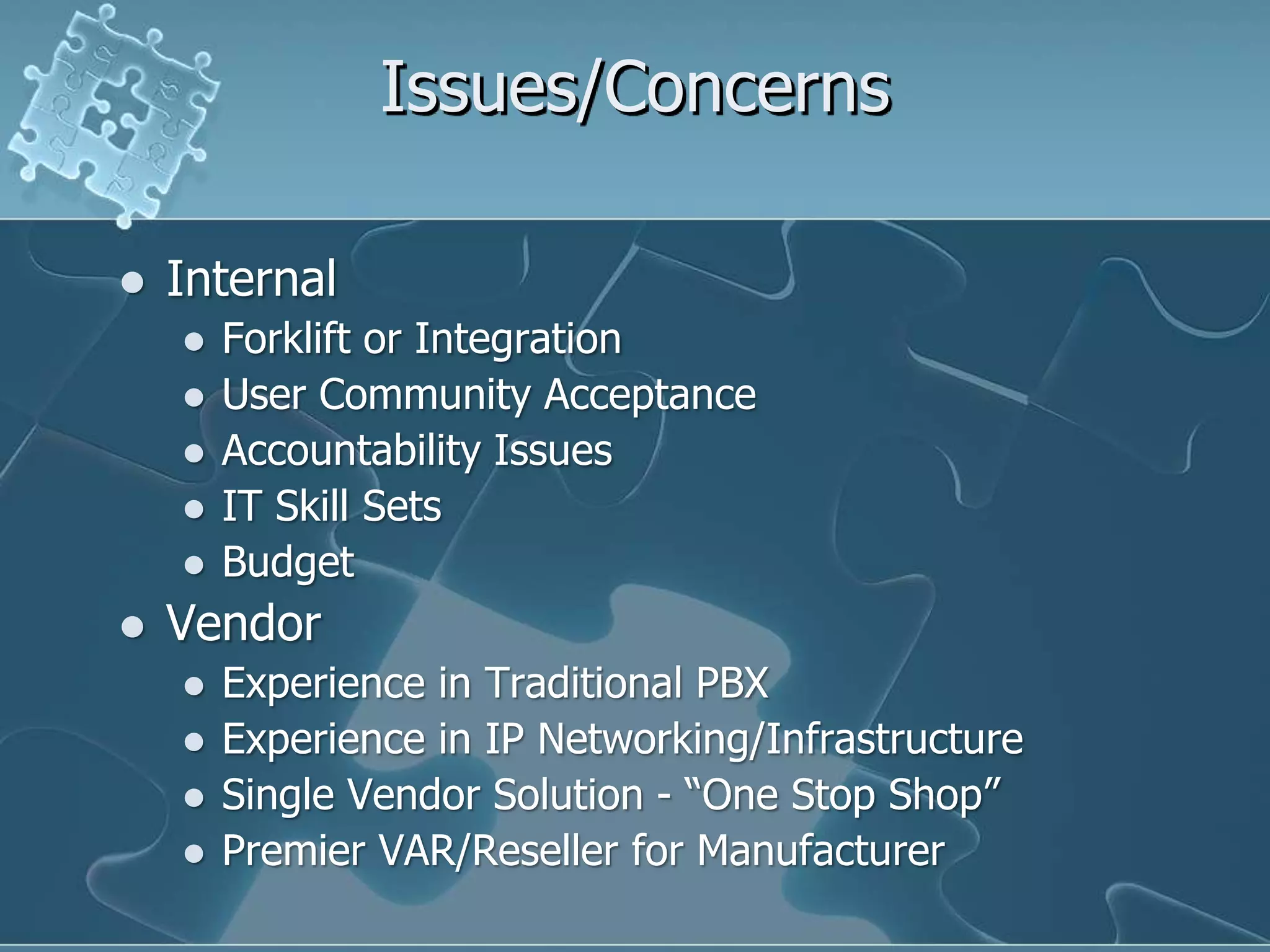 Issues/Concerns

- Internal
  - Forklift or Integration
  - User Community Acceptance
  - Accountability Issues
  - IT Skill Sets
  - Budget
- Vendor
  - Experience in Traditional PBX
  - Experience in IP Networking/Infrastructure
  - Single Vendor Solution - “One Stop Shop”
  - Premier VAR/Reseller for Manufacturer